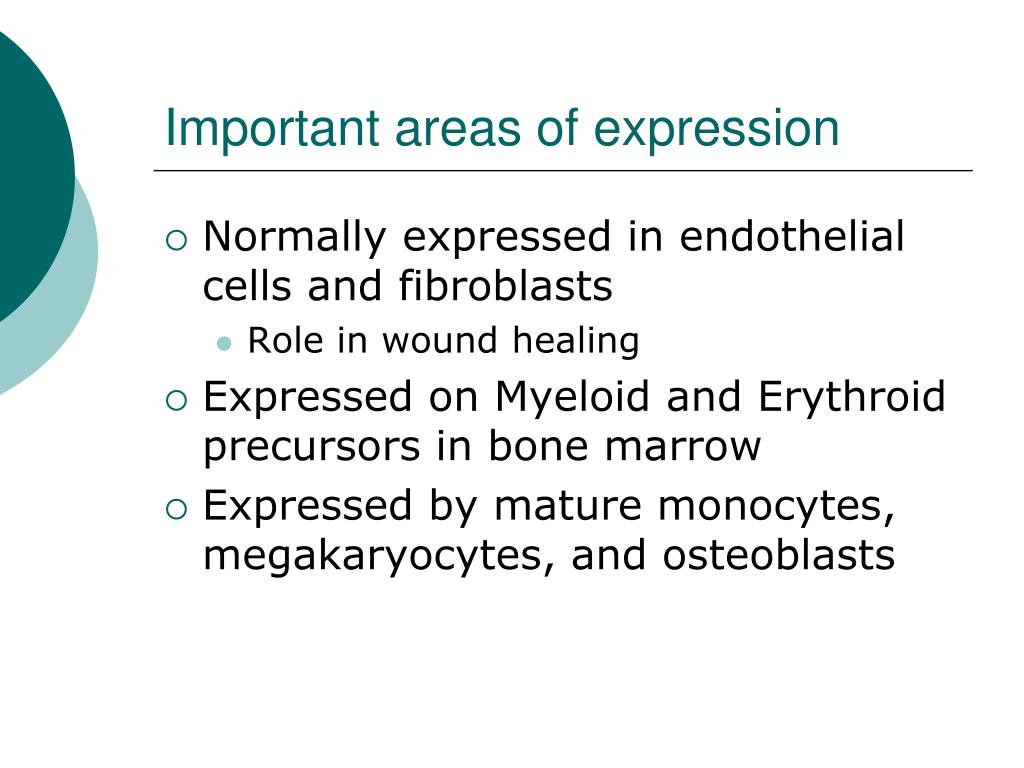 Important areas of expression

Normally expressed in endothelial cells and fibroblasts

Role in wound healing

Expressed on Myeloid and Erythroid precursors in bone marrow

Expressed by mature monocytes, megakaryocytes, and osteoblasts